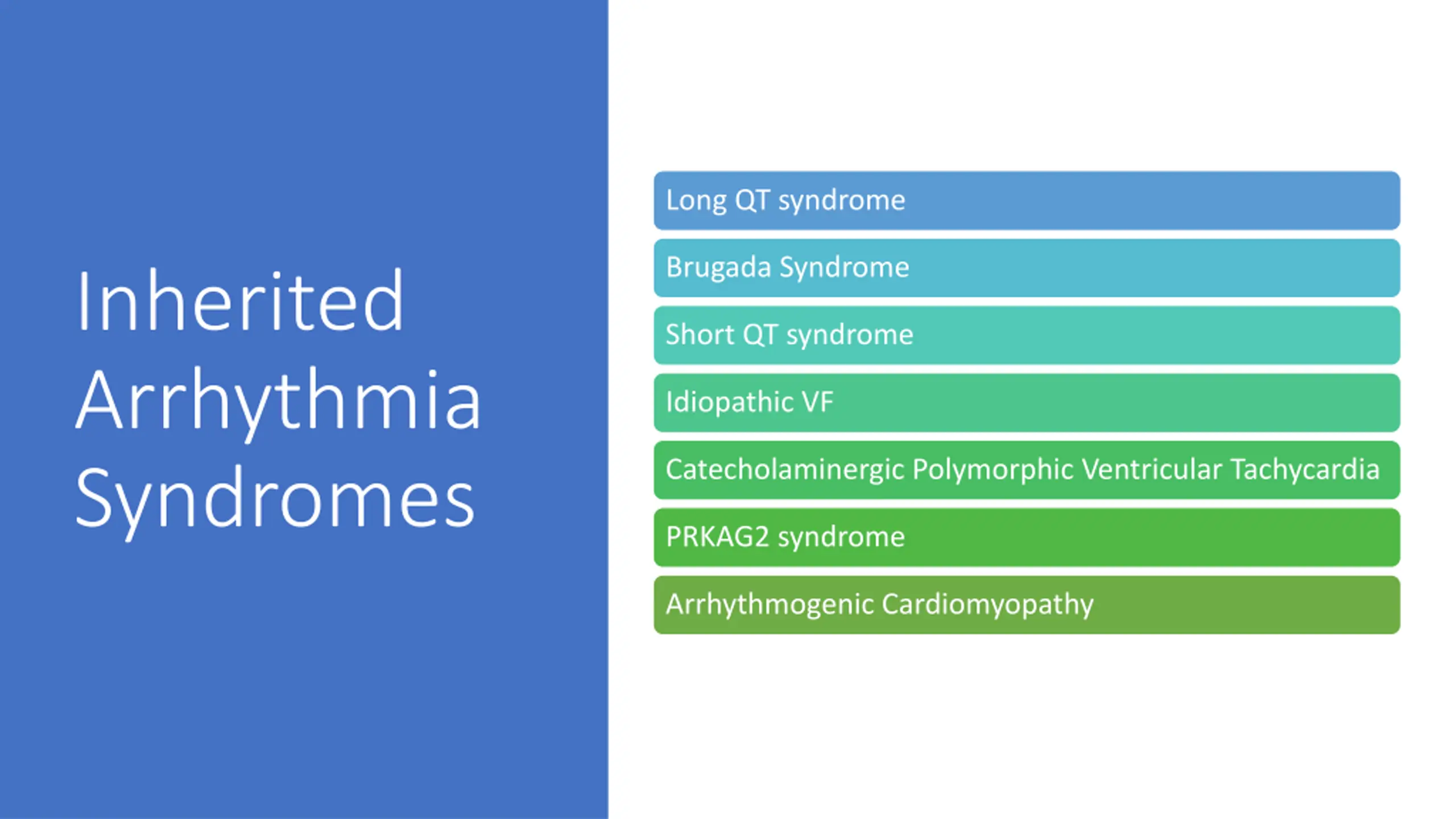 Inherited Arrhythmia Syndromes

Long QT syndrome

Brugada Syndrome

Short QT syndrome

Idiopathic VF

Catecholaminergic Polymorphic Ventricular Tachycardia

PRKAG2 syndrome

Arrhythmogenic Cardiomyopathy